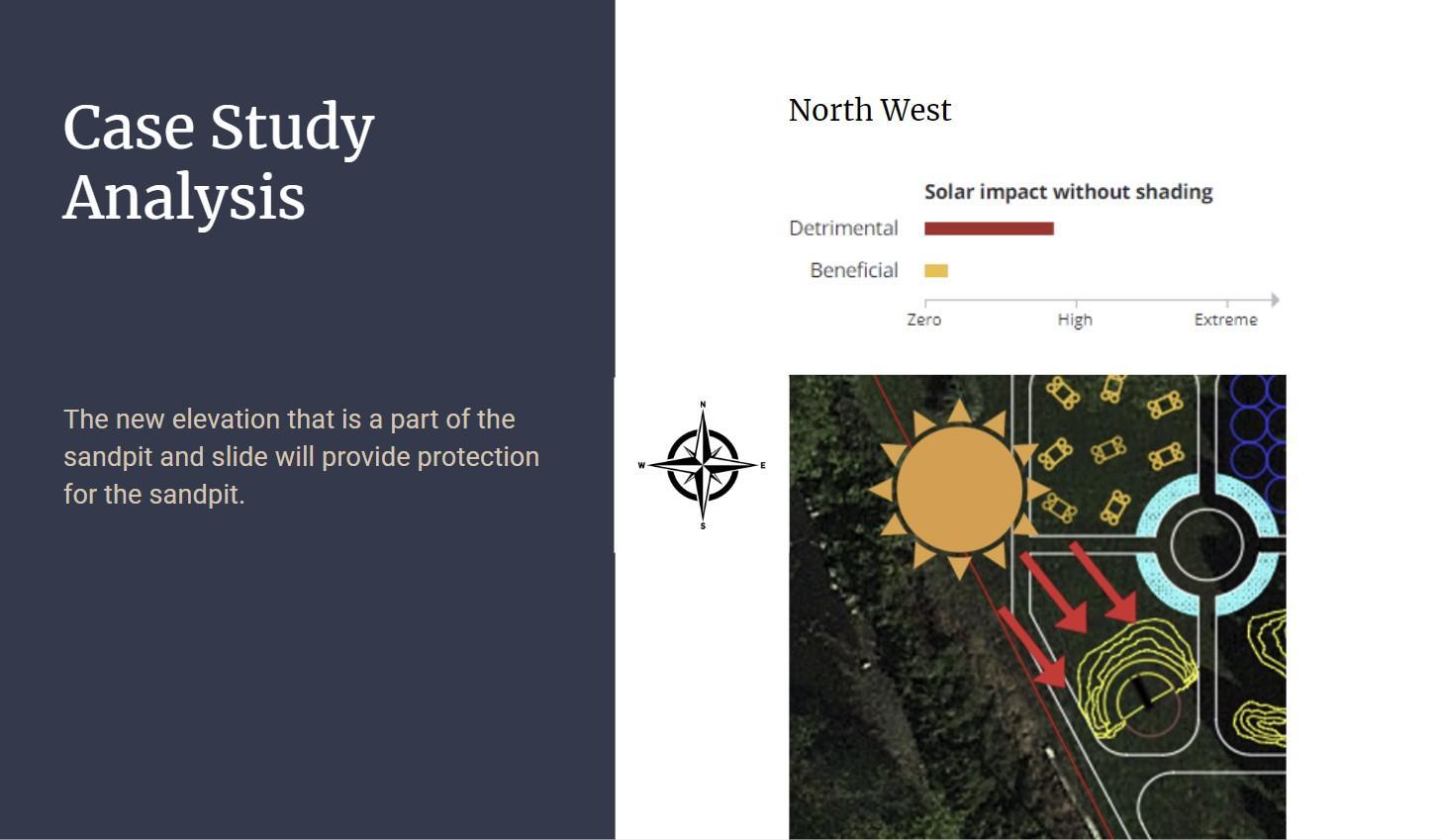 Case Study Analysis

The new elevation that is a part of the sandpit and slide will provide protection for the sandpit.

North West

Solar impact without shading

Detrimental

Beneficial

Zero High Extreme

N
W E
S